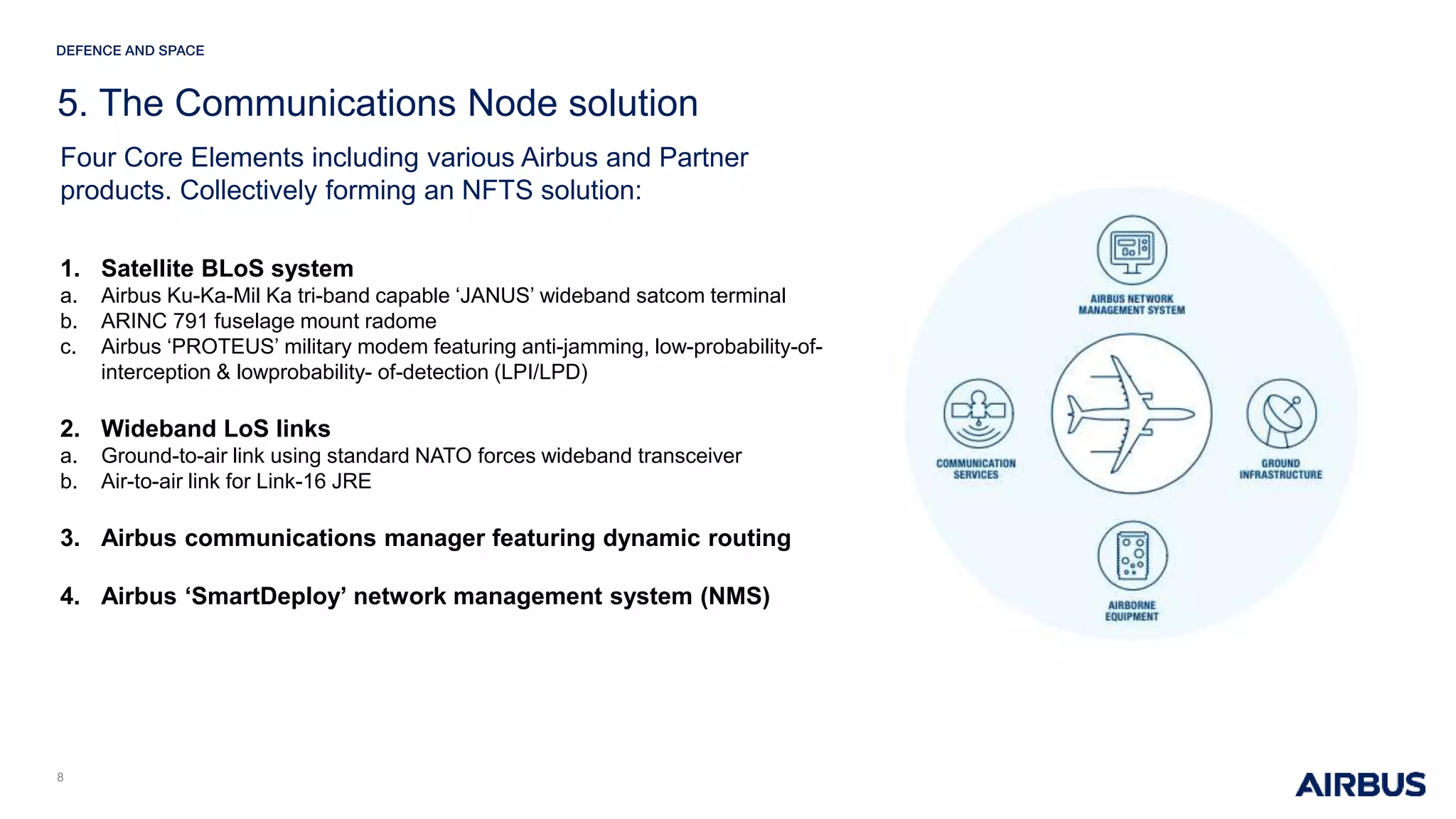 DEFENCE AND SPACE

5. The Communications Node solution

Four Core Elements including various Airbus and Partner products. Collectively forming an NFTS solution:

1. Satellite BLoS system
a. Airbus Ku-Ka-Mil Ka tri-band capable ‘JANUS’ wideband satcom terminal
b. ARINC 791 fuselage mount radome
c. Airbus ‘PROTEUS’ military modem featuring anti-jamming, low-probability-of-interception & lowprobability- of-detection (LPI/LPD)

2. Wideband LoS links
a. Ground-to-air link using standard NATO forces wideband transceiver
b. Air-to-air link for Link-16 JRE

3. Airbus communications manager featuring dynamic routing

4. Airbus ‘SmartDeploy’ network management system (NMS)

AIRBUS NETWORK MANAGEMENT SYSTEM

COMMUNICATION SERVICES

GROUND INFRASTRUCTURE

AIRBORNE EQUIPMENT

8

AIRBUS